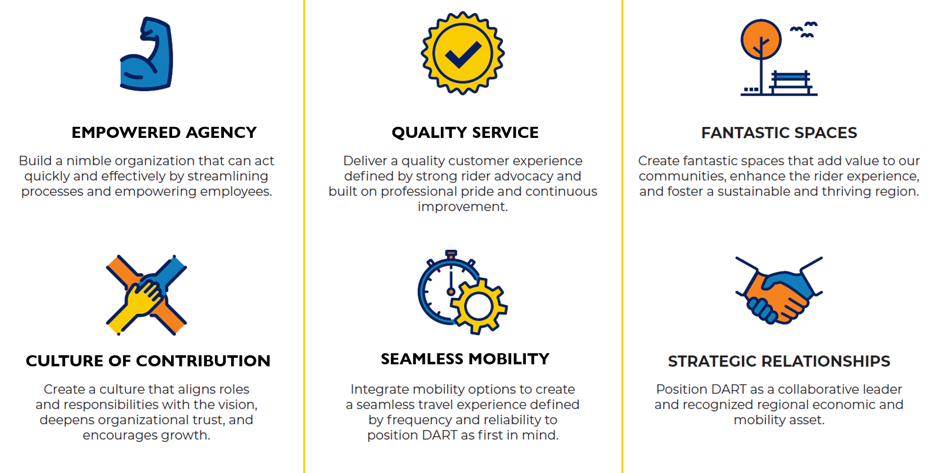 EMPOWERED AGENCY

Build a nimble organization that can act quickly and effectively by streamlining processes and empowering employees.

CULTURE OF CONTRIBUTION

Create a culture that aligns roles and responsibilities with the vision, deepens organizational trust, and encourages growth.

QUALITY SERVICE

Deliver a quality customer experience defined by strong rider advocacy and built on professional pride and continuous improvement.

SEAMLESS MOBILITY

Integrate mobility options to create a seamless travel experience defined by frequency and reliability to position DART as first in mind.

FANTASTIC SPACES

Create fantastic spaces that add value to our communities, enhance the rider experience, and foster a sustainable and thriving region.

STRATEGIC RELATIONSHIPS

Position DART as a collaborative leader and recognized regional economic and mobility asset.